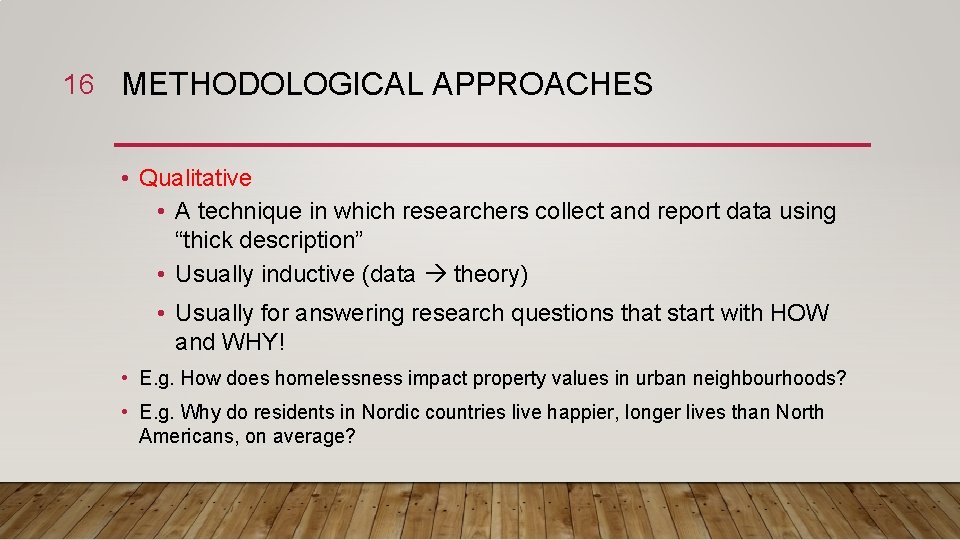 16 METHODOLOGICAL APPROACHES

• Qualitative
  • A technique in which researchers collect and report data using “thick description”
  • Usually inductive (data → theory)
  • Usually for answering research questions that start with HOW and WHY!
• E.g. How does homelessness impact property values in urban neighbourhoods?
• E.g. Why do residents in Nordic countries live happier, longer lives than North Americans, on average?